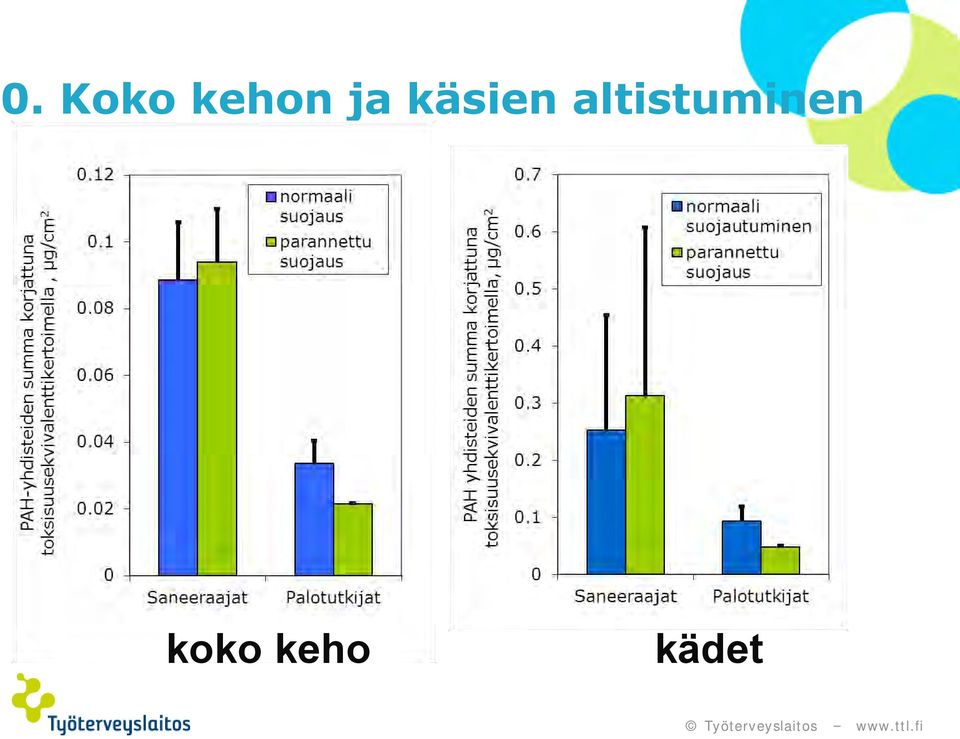 0. Koko kehon ja käsien altistuminen

PAH-yhdisteiden summa korjattuna toksisuusekvivalenttikertoimella , µg/cm$^2$

0.12
0.1
0.08
0.06
0.04
0.02
0

normaali suojaus
parannettu suojaus

Saneeraajat
Palotutkijat

koko keho

PAH yhdisteiden summa korjattuna toksisuusekvivalenttikertoimella, µg/cm$^2$

0.7
0.6
0.5
0.4
0.3
0.2
0.1
0

normaali suojautuminen
parannettu suojaus

Saneeraajat
Palotutkijat

kädet

Työterveyslaitos

© Työterveyslaitos – www.ttl.fi